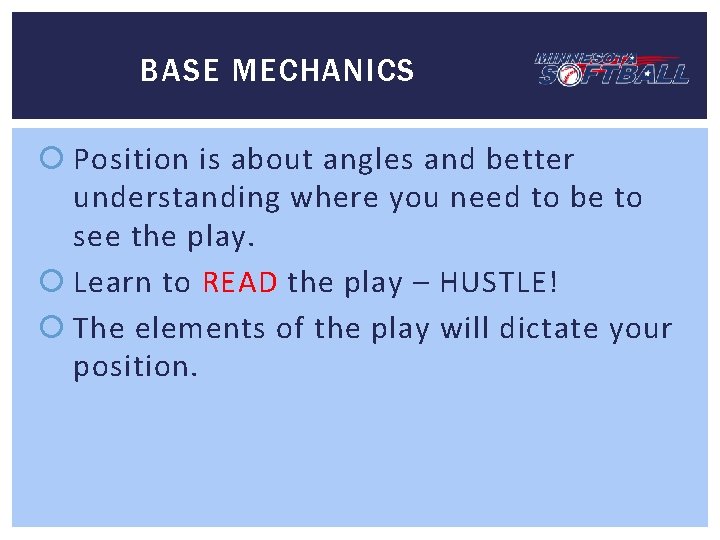 BASE MECHANICS

MINNESOTA SOFTBALL

Position is about angles and better understanding where you need to be to see the play.

Learn to READ the play – HUSTLE!

The elements of the play will dictate your position.